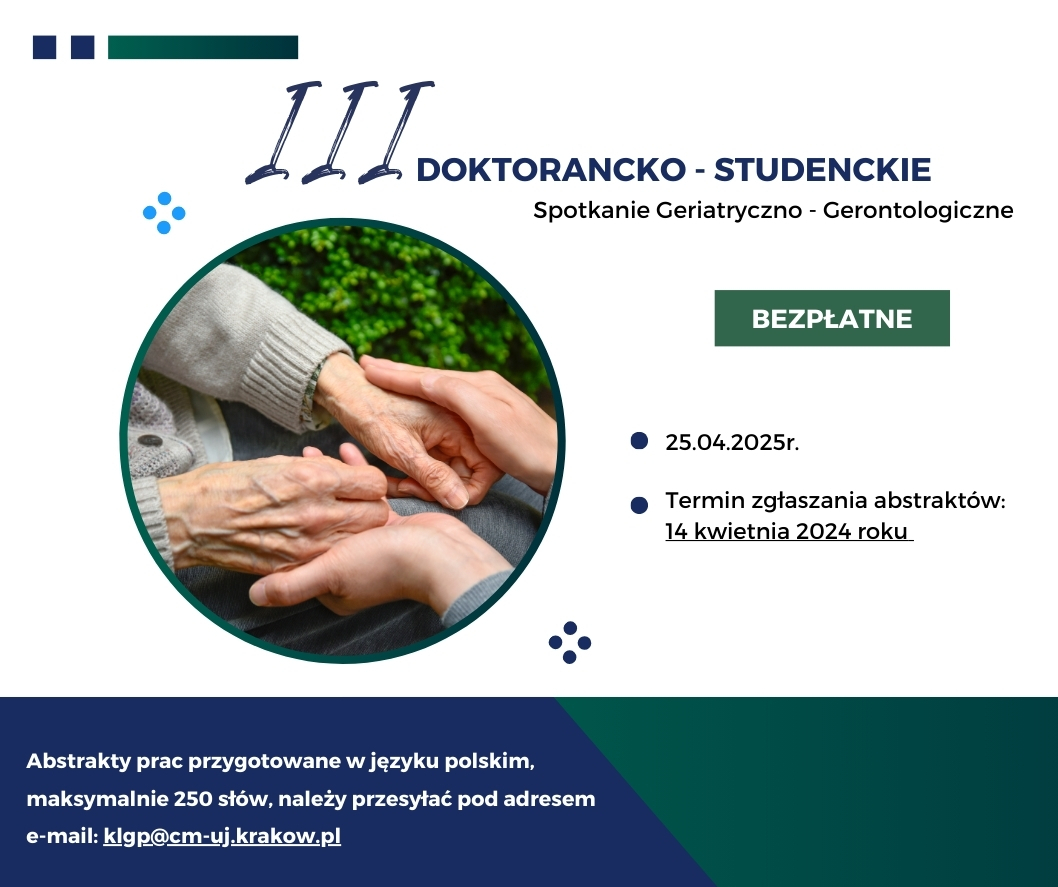 III DOKTORANCKO - STUDENCKIE
Spotkanie Geriatryczno - Gerontologiczne

BEZPŁATNE

25.04.2025r.

Termin zgłaszania abstraktów: 14 kwietnia 2024 roku

Abstrakty prac przygotowane w języku polskim, maksymalnie 250 słów, należy przesyłać pod adresem e-mail: klgp@cm-uj.krakow.pl